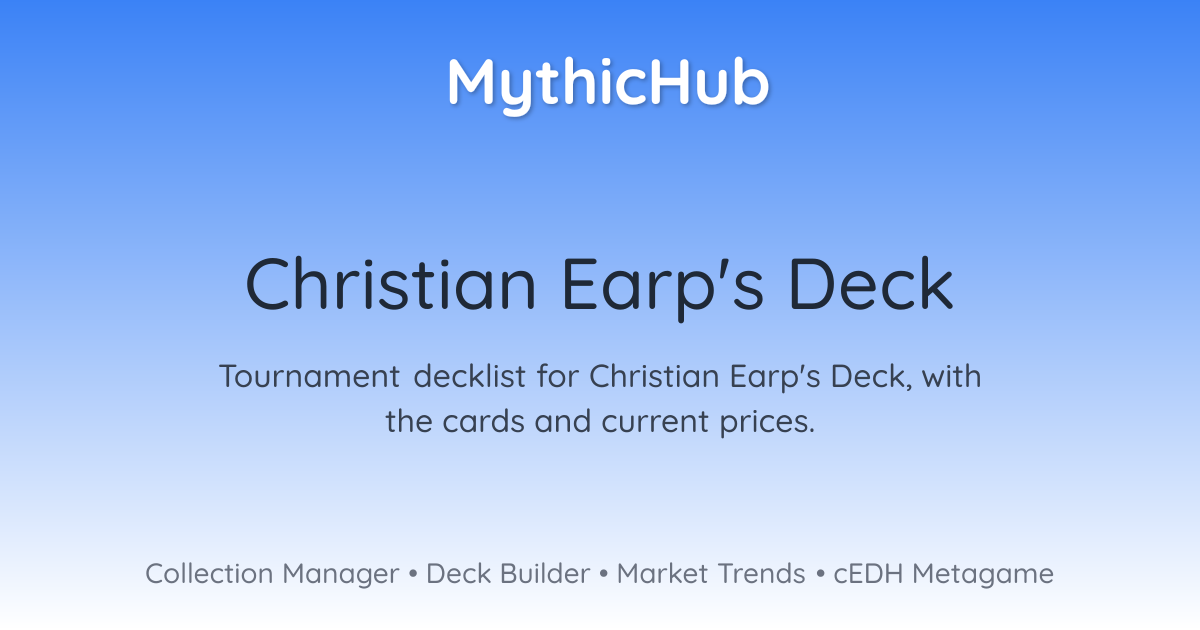 MythicHub

Christian Earp's Deck

Tournament decklist for Christian Earp's Deck, with the cards and current prices.

Collection Manager • Deck Builder • Market Trends • cEDH Metagame